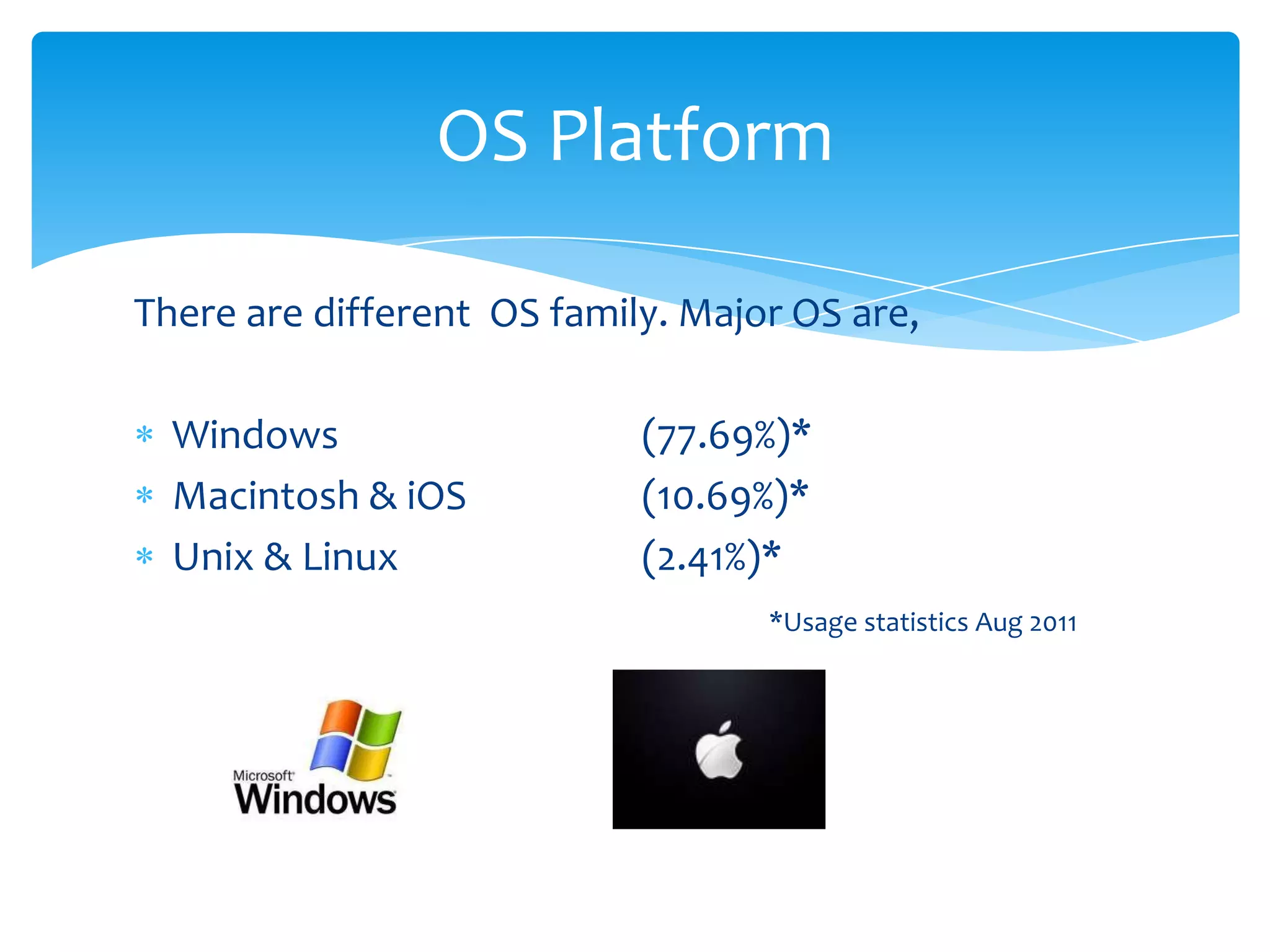 OS Platform

There are different OS family. Major OS are,

* Windows (77.69%)*
* Macintosh & iOS (10.69%)*
* Unix & Linux (2.41%)*

*Usage statistics Aug 2011

Microsoft Windows